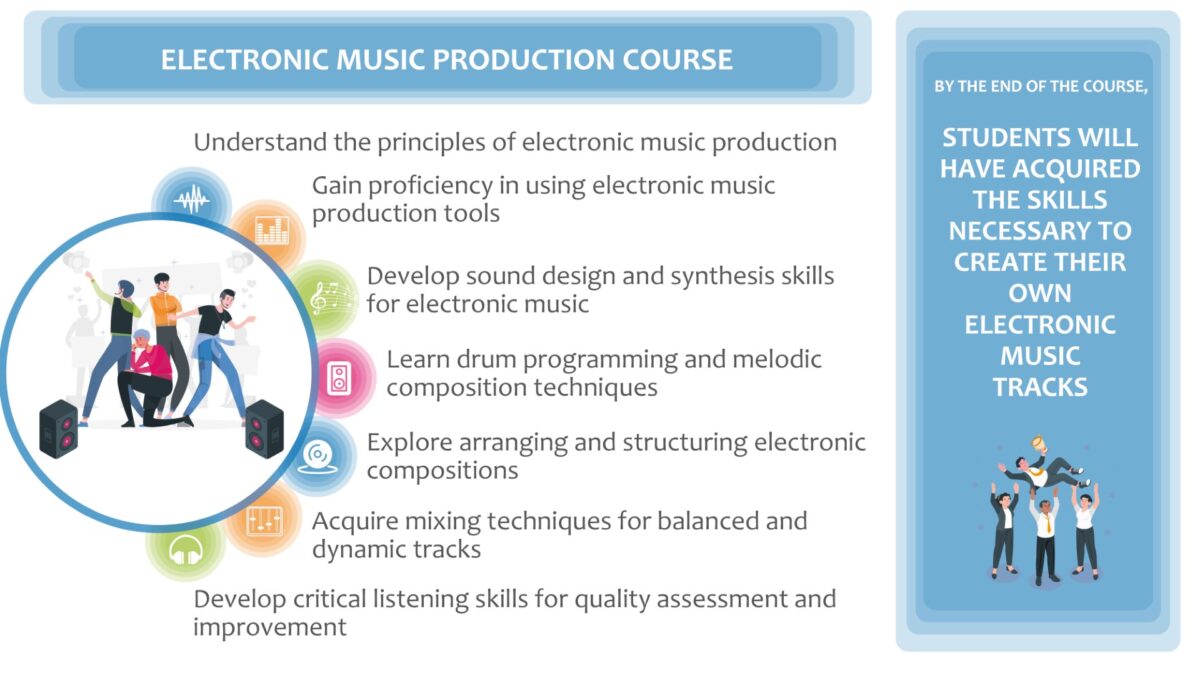 ELECTRONIC MUSIC PRODUCTION COURSE

Understand the principles of electronic music production

Gain proficiency in using electronic music production tools

Develop sound design and synthesis skills for electronic music

Learn drum programming and melodic composition techniques

Explore arranging and structuring electronic compositions

Acquire mixing techniques for balanced and dynamic tracks

Develop critical listening skills for quality assessment and improvement

BY THE END OF THE COURSE,

STUDENTS WILL HAVE ACQUIRED THE SKILLS NECESSARY TO CREATE THEIR OWN ELECTRONIC MUSIC TRACKS